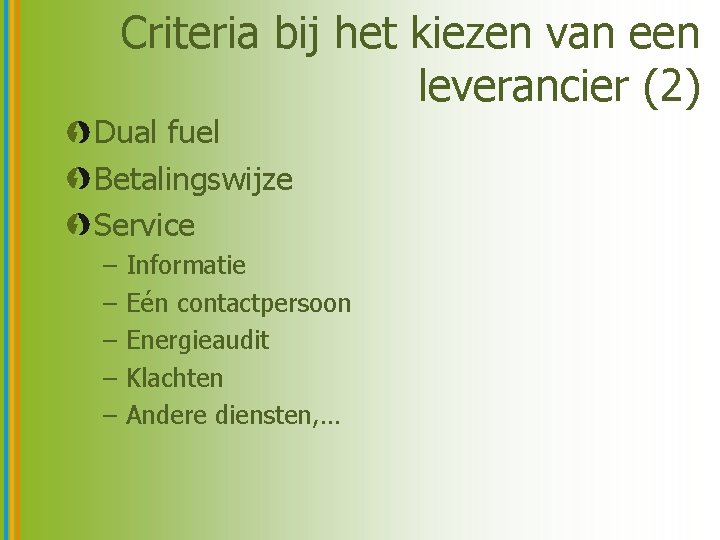 Criteria bij het kiezen van een leverancier (2)

Dual fuel

Betalingswijze

Service

– Informatie
– Eén contactpersoon
– Energieaudit
– Klachten
– Andere diensten,...